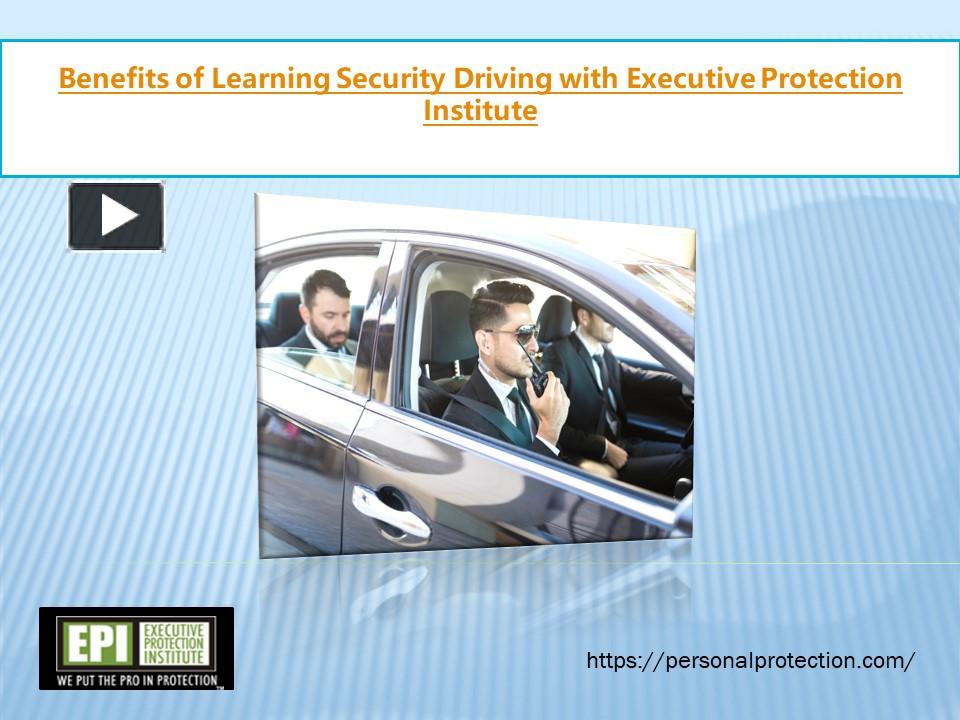 Benefits of Learning Security Driving with Executive Protection Institute

EPI EXECUTIVE PROTECTION INSTITUTE
WE PUT THE PRO IN PROTECTION

https://personalprotection.com/